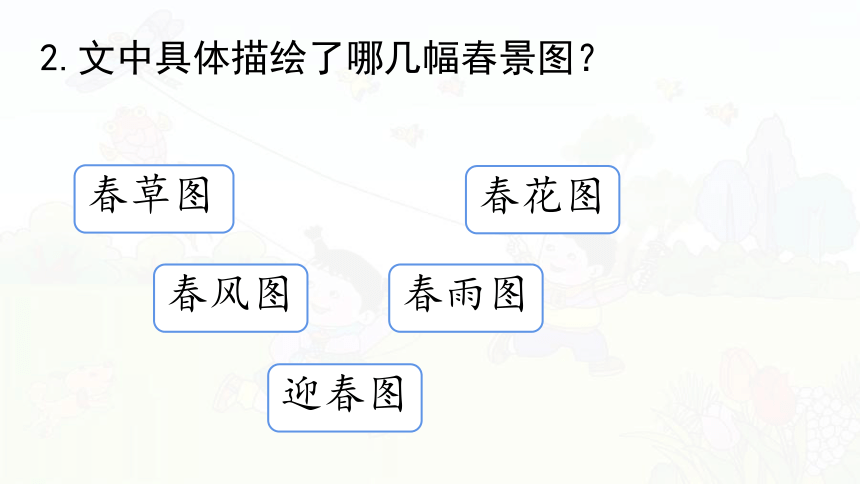 2. 文中具体描绘了哪几幅春景图？

春草图

春花图

春风图

春雨图

迎春图